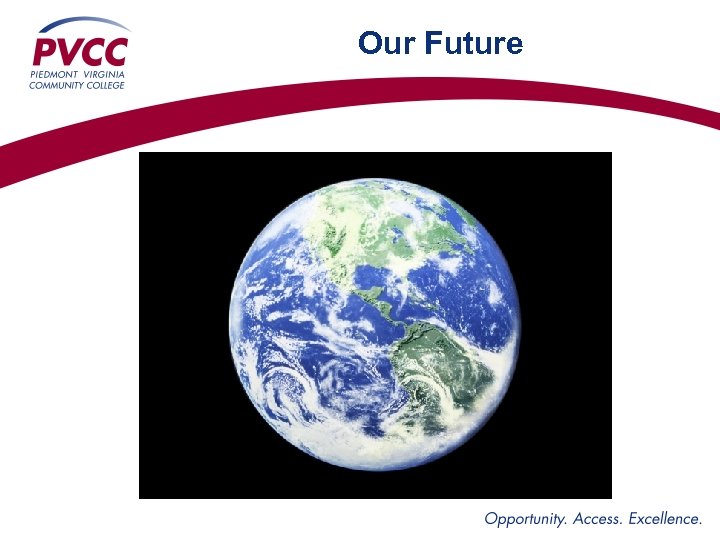 PVCC
PIEDMONT VIRGINIA
COMMUNITY COLLEGE

Our Future

Opportunity. Access. Excellence.